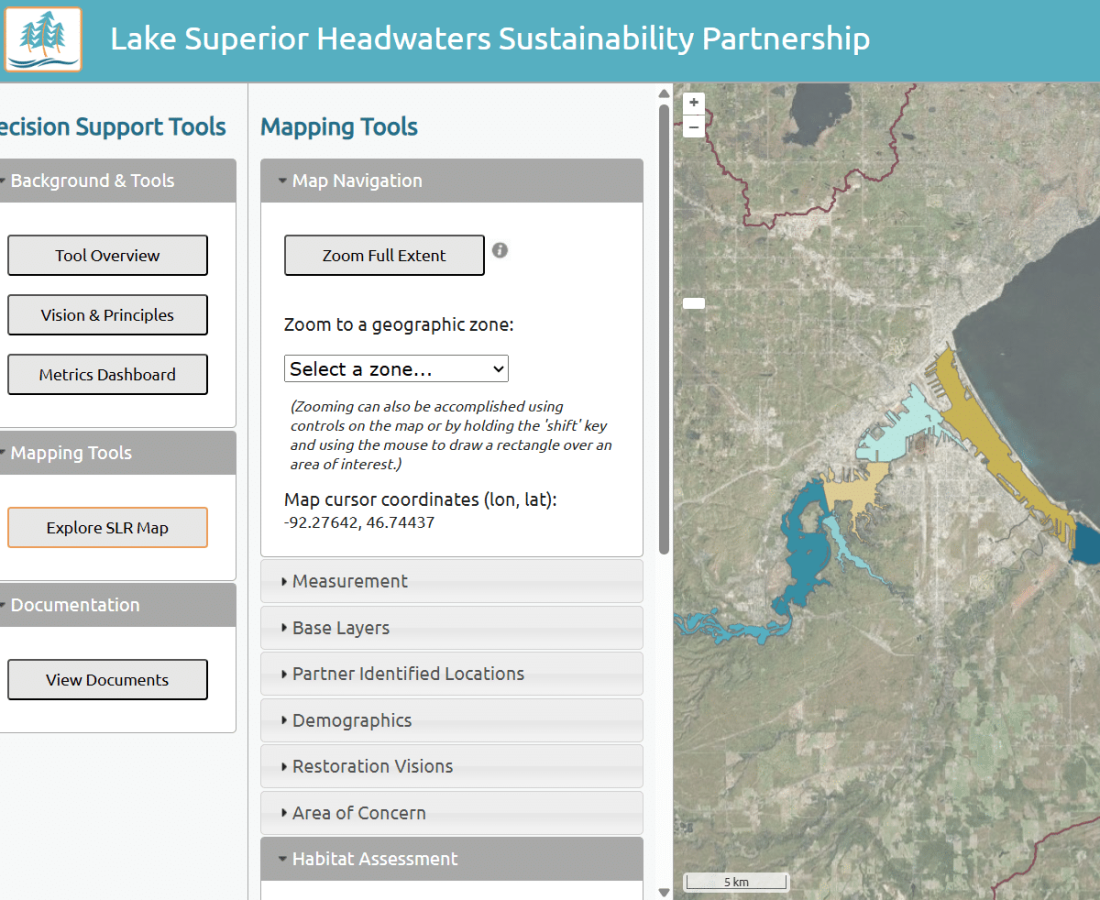 Lake Superior Headwaters Sustainability Partnership

ecision Support Tools

Background & Tools

Tool Overview

Vision & Principles

Metrics Dashboard

Mapping Tools

Explore SLR Map

Documentation

View Documents

Mapping Tools

Map Navigation

Zoom Full Extent

Zoom to a geographic zone:

Select a zone...

(Zooming can also be accomplished using controls on the map or by holding the 'shift' key and using the mouse to draw a rectangle over an area of interest.)

Map cursor coordinates (lon, lat):
-92.27642, 46.74437

Measurement

Base Layers

Partner Identified Locations

Demographics

Restoration Visions

Area of Concern

Habitat Assessment

+
−

5 km